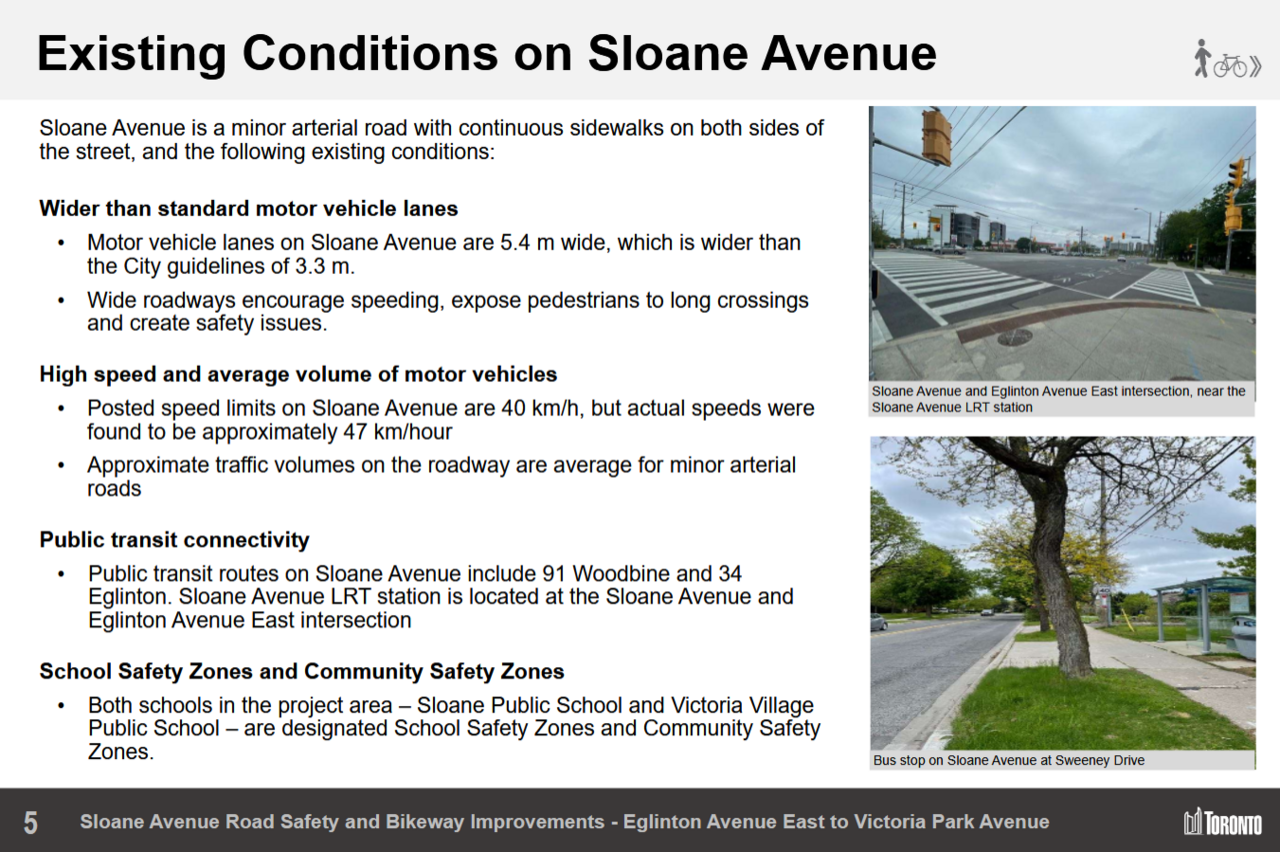 Existing Conditions on Sloane Avenue

Sloane Avenue is a minor arterial road with continuous sidewalks on both sides of the street, and the following existing conditions:

Wider than standard motor vehicle lanes

• Motor vehicle lanes on Sloane Avenue are 5.4 m wide, which is wider than the City guidelines of 3.3 m.

• Wide roadways encourage speeding, expose pedestrians to long crossings and create safety issues.

High speed and average volume of motor vehicles

• Posted speed limits on Sloane Avenue are 40 km/h, but actual speeds were found to be approximately 47 km/hour

• Approximate traffic volumes on the roadway are average for minor arterial roads

Public transit connectivity

• Public transit routes on Sloane Avenue include 91 Woodbine and 34 Eglinton. Sloane Avenue LRT station is located at the Sloane Avenue and Eglinton Avenue East intersection

School Safety Zones and Community Safety Zones

• Both schools in the project area – Sloane Public School and Victoria Village Public School – are designated School Safety Zones and Community Safety Zones.

Sloane Avenue and Eglinton Avenue East intersection, near the Sloane Avenue LRT station

Bus stop on Sloane Avenue at Sweeney Drive

5 Sloane Avenue Road Safety and Bikeway Improvements - Eglinton Avenue East to Victoria Park Avenue

TORONTO